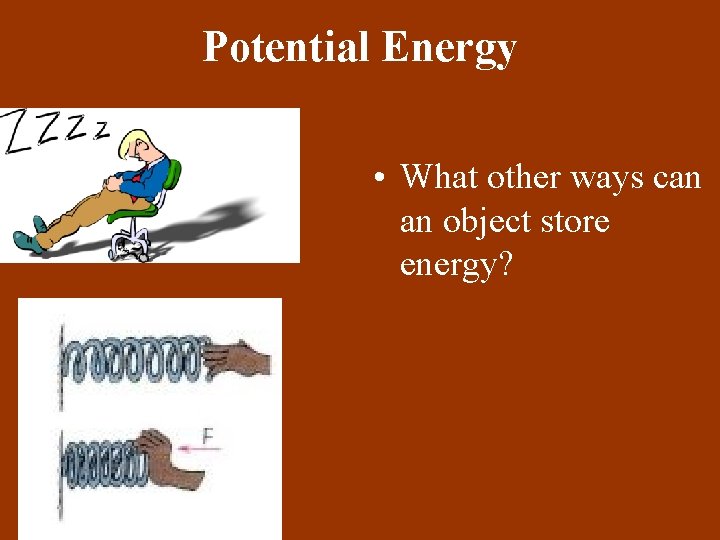 Potential Energy

ZZZz

• What other ways can an object store energy?

F